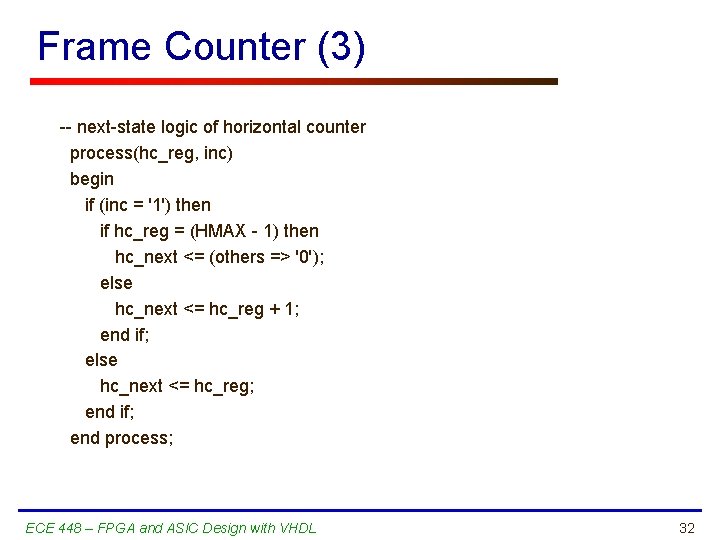 Frame Counter (3)

-- next-state logic of horizontal counter
process(hc_reg, inc)
begin
if (inc = '1') then
if hc_reg = (HMAX - 1) then
hc_next <= (others => '0');
else
hc_next <= hc_reg + 1;
end if;
else
hc_next <= hc_reg;
end if;
end process;

ECE 448 – FPGA and ASIC Design with VHDL

32